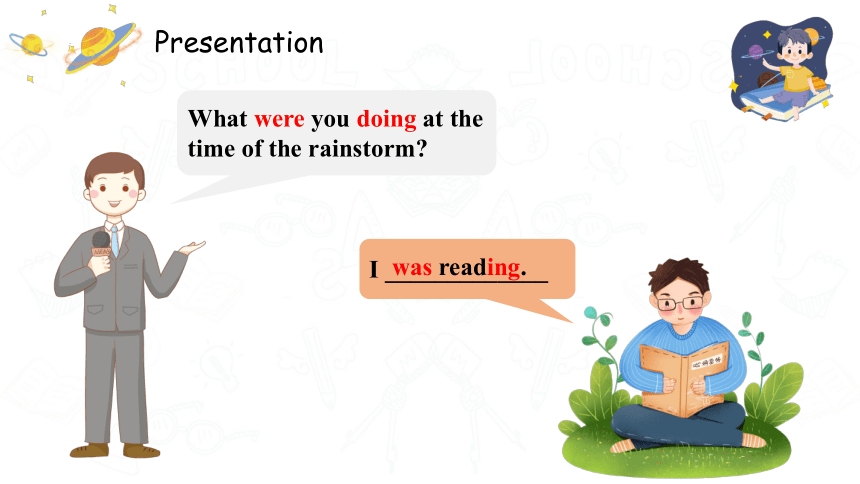 Presentation

What were you doing at the time of the rainstorm?

I was reading.